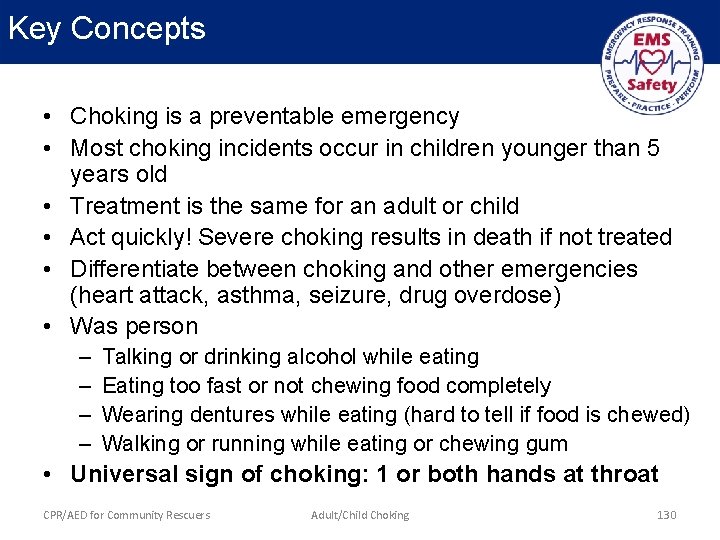 Key Concepts

EMERGENCY RESPONSE TRAINING
EMS
Safety
PREPARE · PRACTICE · PERFORM

• Choking is a preventable emergency
• Most choking incidents occur in children younger than 5 years old
• Treatment is the same for an adult or child
• Act quickly! Severe choking results in death if not treated
• Differentiate between choking and other emergencies (heart attack, asthma, seizure, drug overdose)
• Was person
– Talking or drinking alcohol while eating
– Eating too fast or not chewing food completely
– Wearing dentures while eating (hard to tell if food is chewed)
– Walking or running while eating or chewing gum
• Universal sign of choking: 1 or both hands at throat

CPR/AED for Community Rescuers Adult/Child Choking 130